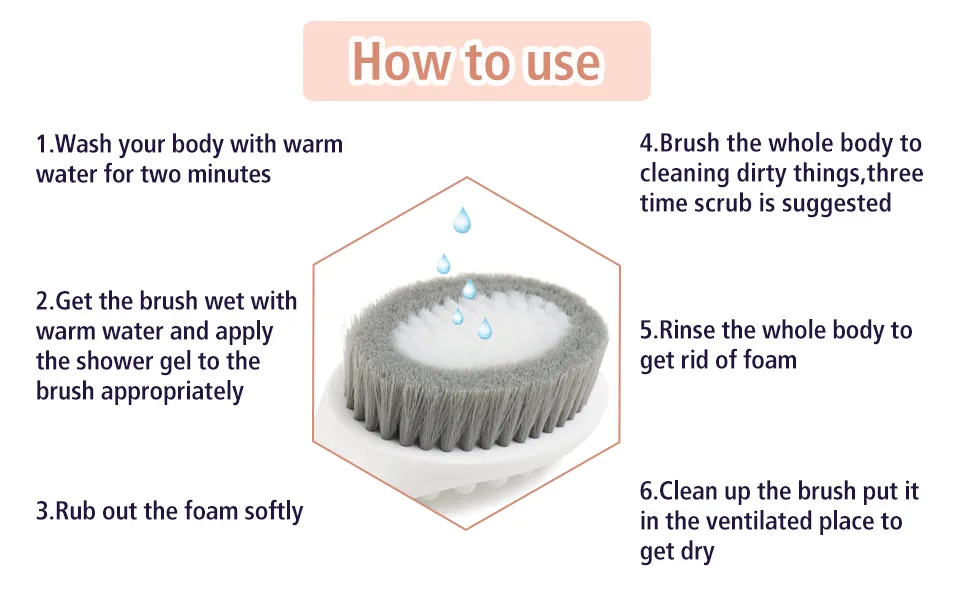 How to use

1.Wash your body with warm water for two minutes

2.Get the brush wet with warm water and apply the shower gel to the brush appropriately

3.Rub out the foam softly

4.Brush the whole body to cleaning dirty things,three time scrub is suggested

5.Rinse the whole body to get rid of foam

6.Clean up the brush put it in the ventilated place to get dry